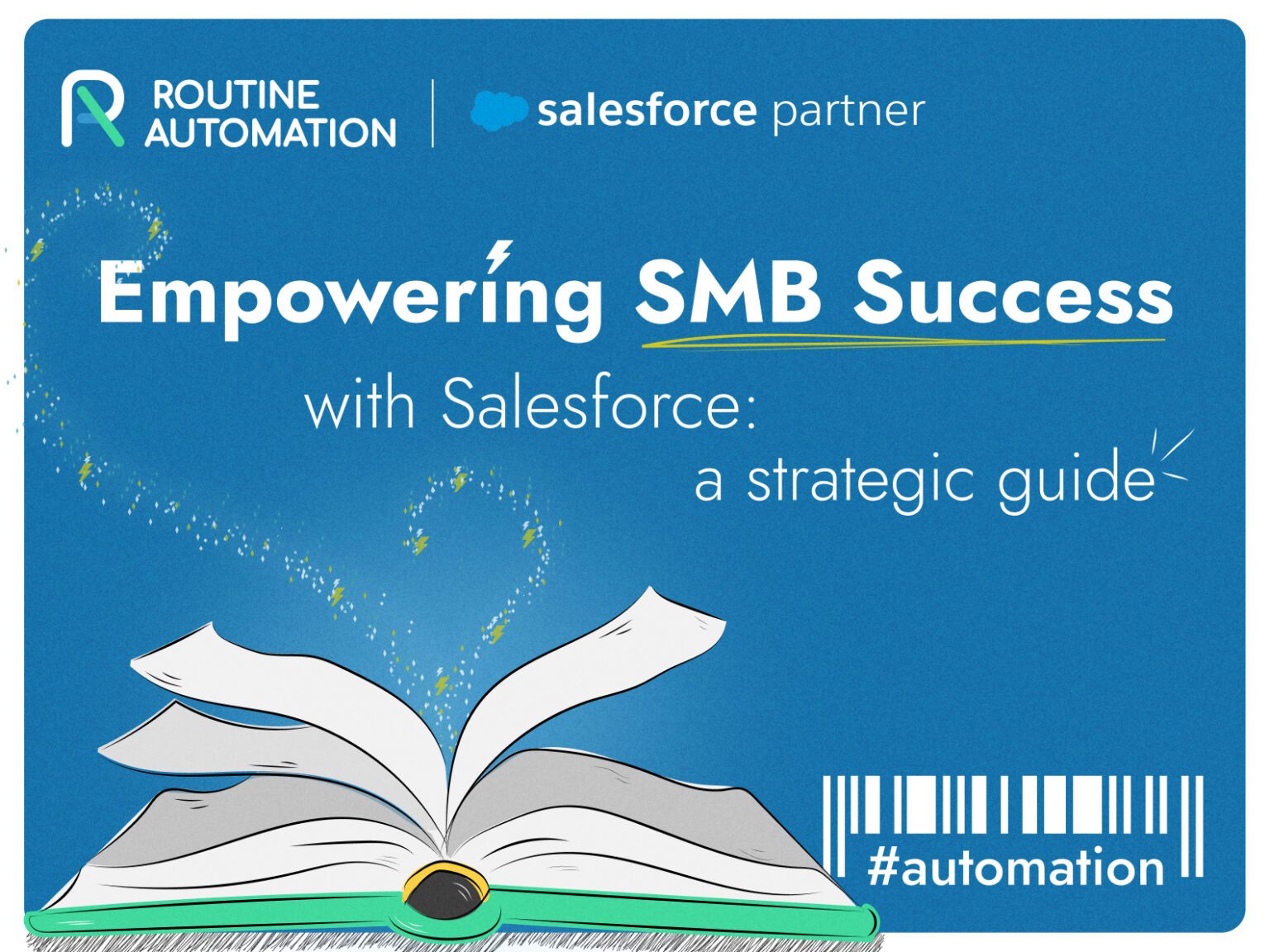 ROUTINE AUTOMATION

salesforce partner

Empowering SMB Success

with Salesforce:

a strategic guide

#automation